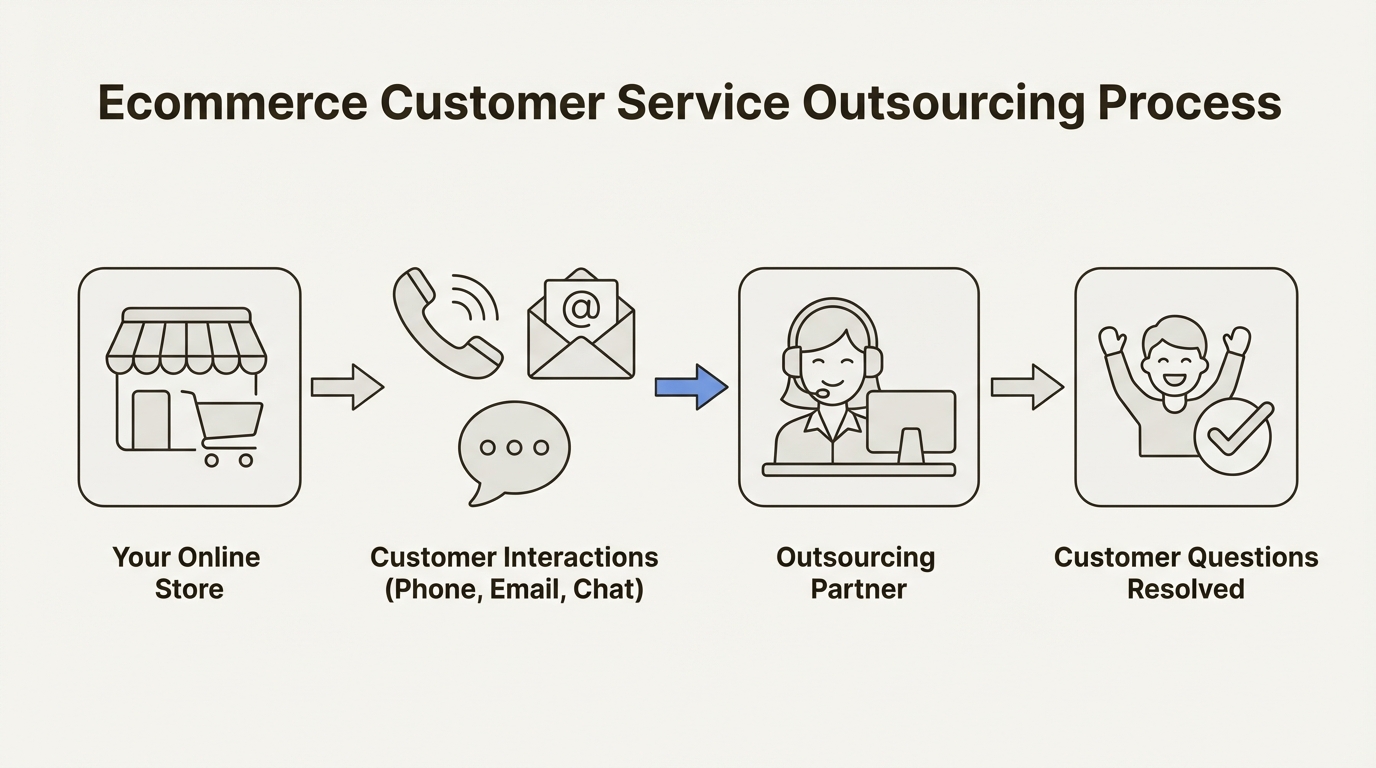 Ecommerce Customer Service Outsourcing Process

@

Your Online Store

Customer Interactions (Phone, Email, Chat)

Outsourcing Partner

Customer Questions Resolved